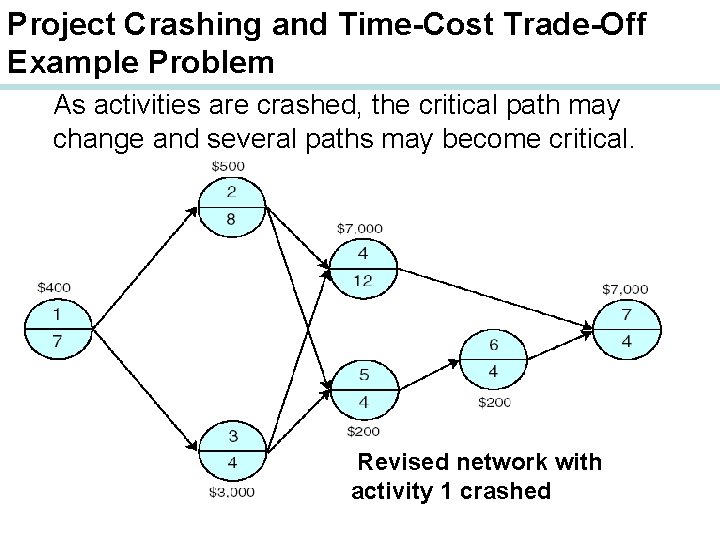 Project Crashing and Time-Cost Trade-Off Example Problem

As activities are crashed, the critical path may change and several paths may become critical.

$500
2
8

$7,000
4
12

$400
1
7

$7,000
7
4

6
4
$200

5
4
$200

3
4
$3,000

Revised network with activity 1 crashed